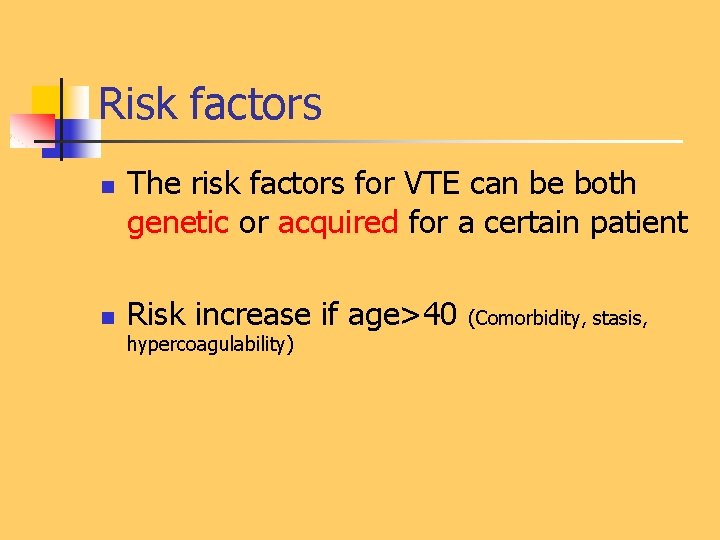 Risk factors

- The risk factors for VTE can be both genetic or acquired for a certain patient

- Risk increase if age>40 (Comorbidity, stasis, hypercoagulability)